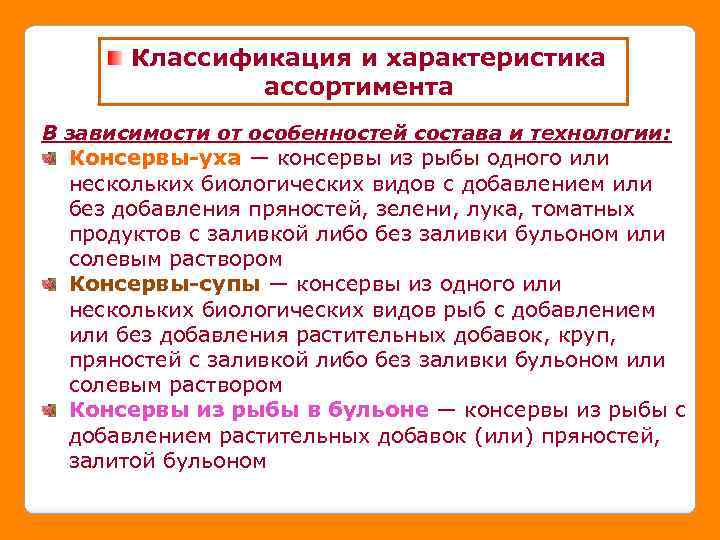 Классификация и характеристика ассортимента

В зависимости от особенностей состава и технологии:

Консервы-уха — консервы из рыбы одного или нескольких биологических видов с добавлением или без добавления пряностей, зелени, лука, томатных продуктов с заливкой либо без заливки бульоном или солевым раствором

Консервы-супы — консервы из одного или нескольких биологических видов рыб с добавлением или без добавления растительных добавок, круп, пряностей с заливкой либо без заливки бульоном или солевым раствором

Консервы из рыбы в бульоне — консервы из рыбы с добавлением растительных добавок (или) пряностей, залитой бульоном